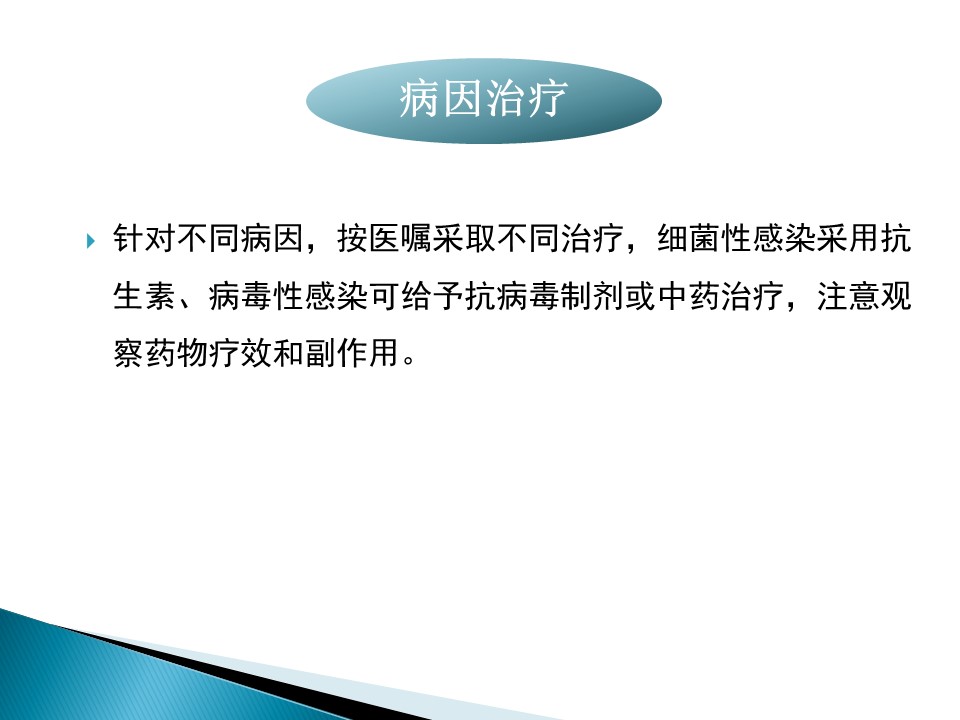 病因治疗

针对不同病因，按医嘱采取不同治疗，细菌性感染采用抗生素、病毒性感染可给予抗病毒制剂或中药治疗，注意观察药物疗效和副作用。